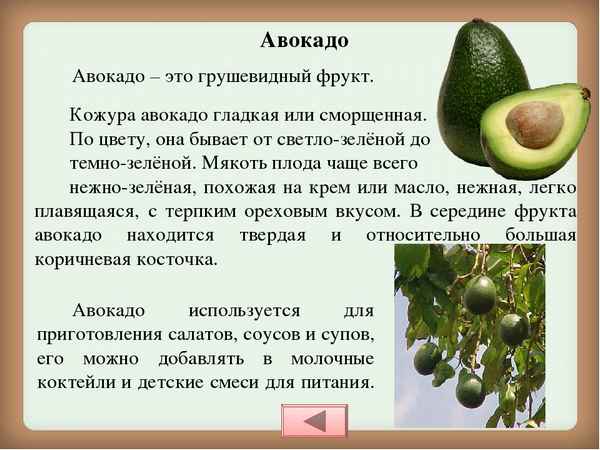 Авокадо

Авокадо – это грушевидный фрукт.

Кожура авокадо гладкая или сморщенная. По цвету, она бывает от светло-зелёной до темно-зелёной. Мякоть плода чаще всего нежно-зелёная, похожая на крем или масло, нежная, легко плавящаяся, с терпким ореховым вкусом. В середине фрукта авокадо находится твердая и относительно большая коричневая косточка.

Авокадо используется для приготовления салатов, соусов и супов, его можно добавлять в молочные коктейли и детские смеси для питания.